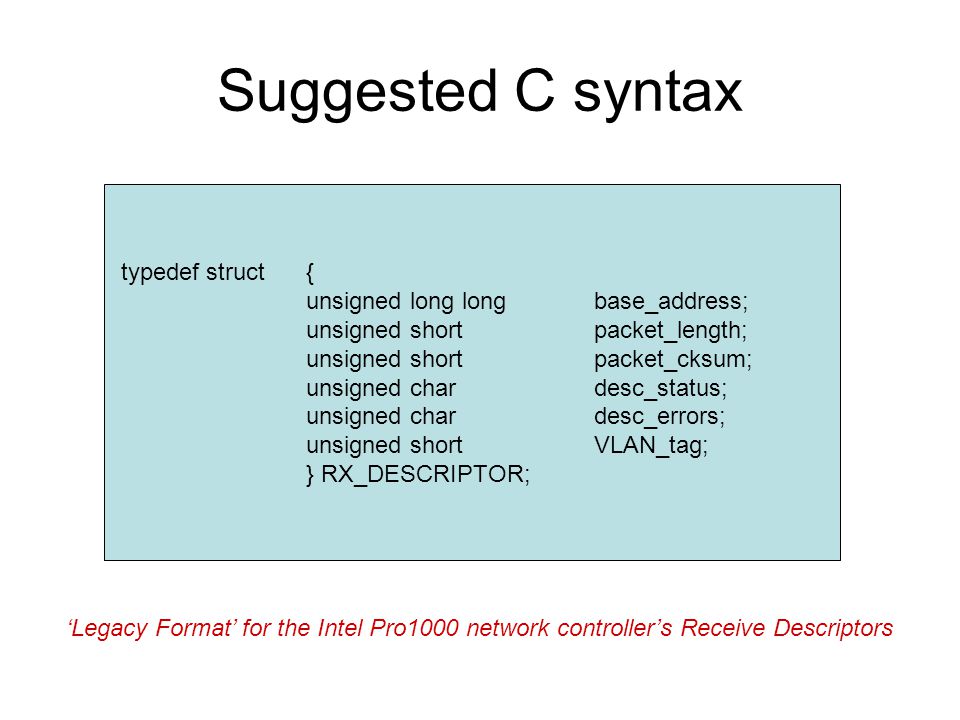 Suggested C syntax

typedef struct {
unsigned long long base_address;
unsigned short packet_length;
unsigned short packet_cksum;
unsigned char desc_status;
unsigned char desc_errors;
unsigned short VLAN_tag;
} RX_DESCRIPTOR;

‘Legacy Format’ for the Intel Pro1000 network controller’s Receive Descriptors